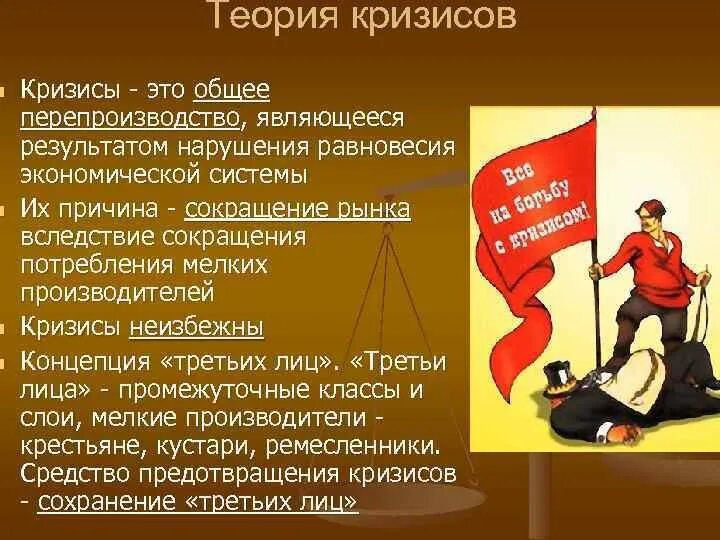 Теория кризисов

Кризисы - это общее перепроизводство, являющееся результатом нарушения равновесия экономической системы

Их причина - сокращение рынка вследствие сокращения потребления мелких производителей

Кризисы неизбежны

Концепция «третьих лиц». «Третьи лица» - промежуточные классы и слои, мелкие производители - крестьяне, кустари, ремесленники. Средство предотвращения кризисов - сохранение «третьих лиц»

Все на борьбу с кризисом!